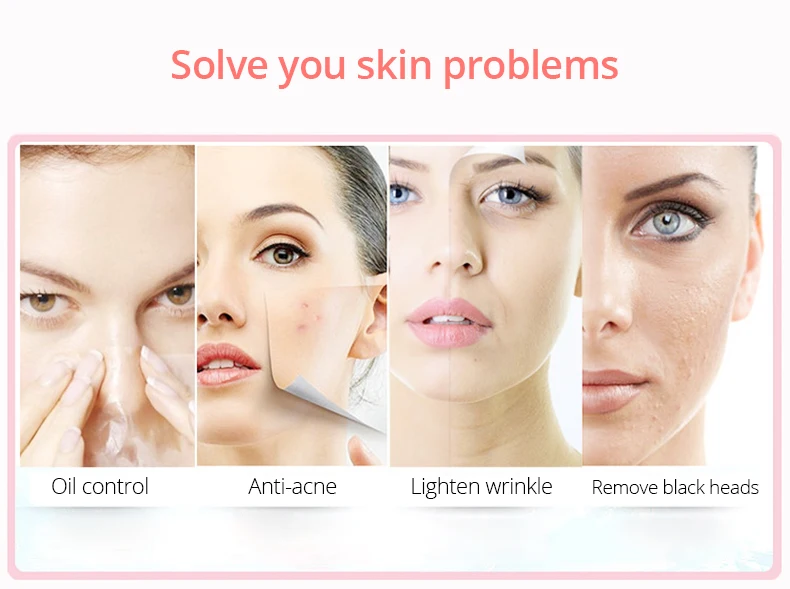 Solve you skin problems

Oil control

Anti-acne

Lighten wrinkle

Remove black heads